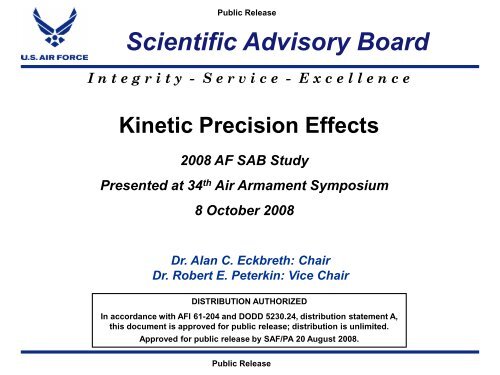 Public Release

U.S. AIR FORCE

Scientific Advisory Board

Integrity - Service - Excellence

Kinetic Precision Effects

2008 AF SAB Study

Presented at 34$^{th}$ Air Armament Symposium

8 October 2008

Dr. Alan C. Eckbreth: Chair
Dr. Robert E. Peterkin: Vice Chair

DISTRIBUTION AUTHORIZED

In accordance with AFI 61-204 and DODD 5230.24, distribution statement A, this document is approved for public release; distribution is unlimited.

Approved for public release by SAF/PA 20 August 2008.

Public Release